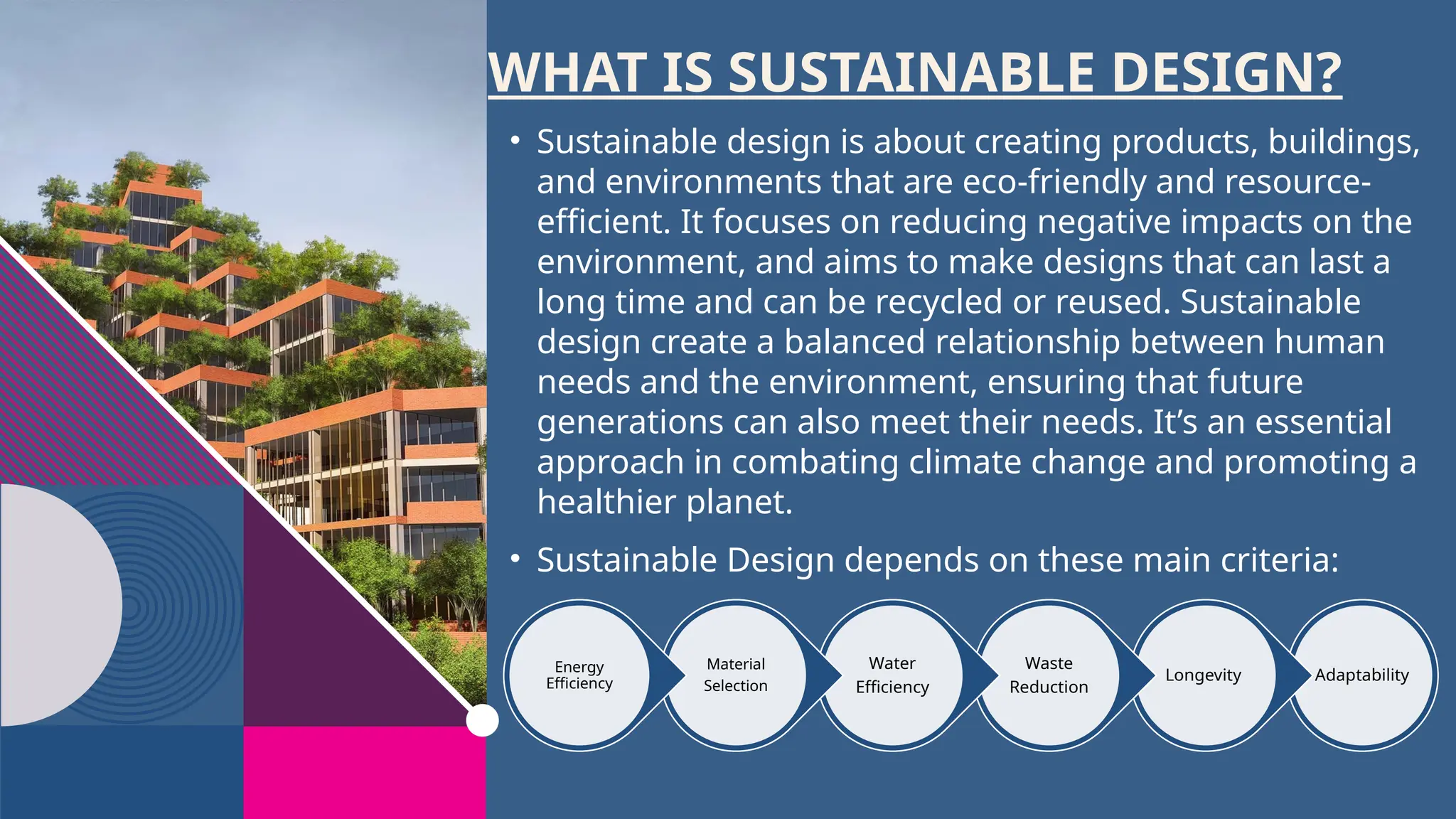 WHAT IS SUSTAINABLE DESIGN?

• Sustainable design is about creating products, buildings, and environments that are eco-friendly and resource-efficient. It focuses on reducing negative impacts on the environment, and aims to make designs that can last a long time and can be recycled or reused. Sustainable design create a balanced relationship between human needs and the environment, ensuring that future generations can also meet their needs. It's an essential approach in combating climate change and promoting a healthier planet.

• Sustainable Design depends on these main criteria:

Energy Efficiency

Material Selection

Water Efficiency

Waste Reduction

Longevity

Adaptability